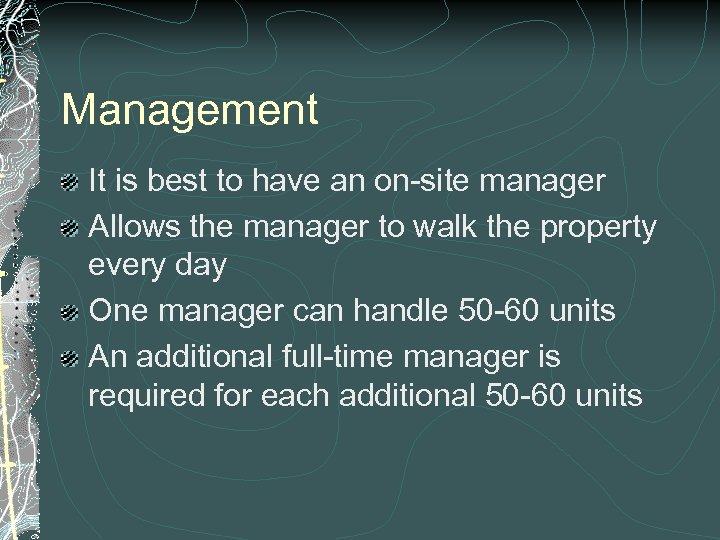 Management

It is best to have an on-site manager

Allows the manager to walk the property every day

One manager can handle 50-60 units

An additional full-time manager is required for each additional 50-60 units